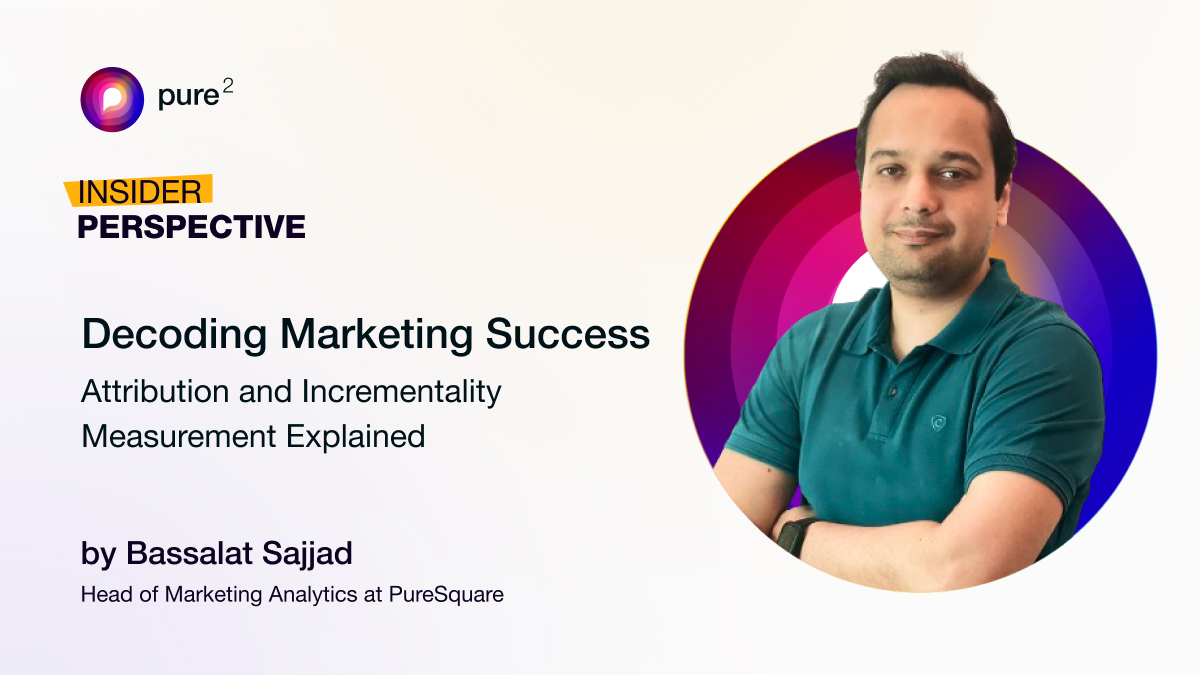 pure$^2$

INSIDER
PERSPECTIVE

Decoding Marketing Success

Attribution and Incrementality Measurement Explained

by Bassalat Sajjad

Head of Marketing Analytics at PureSquare